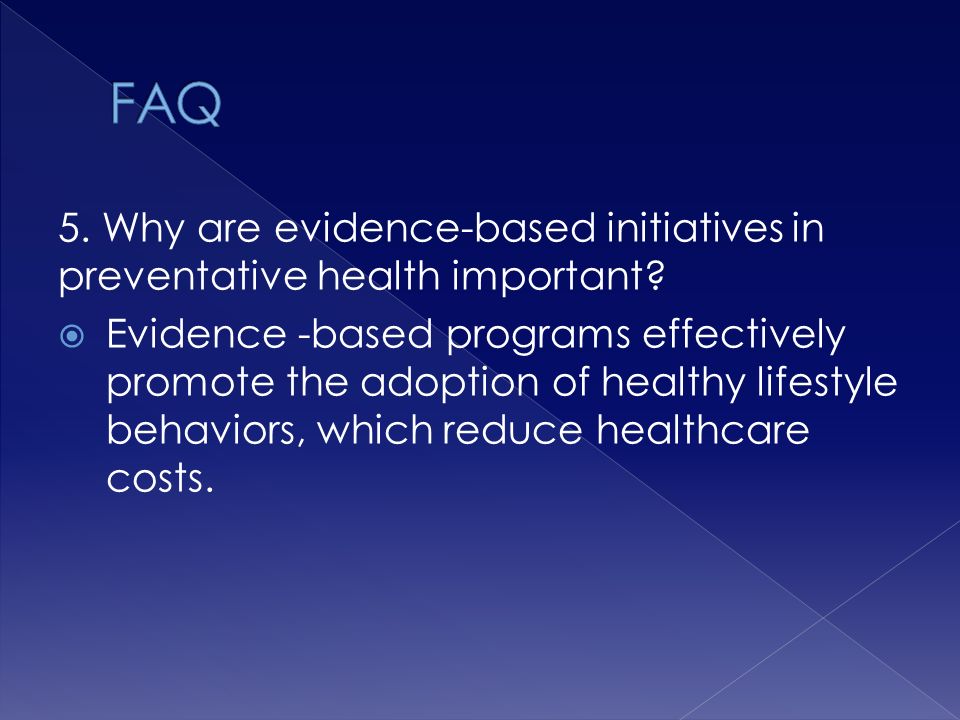 FAQ

5. Why are evidence-based initiatives in preventative health important?

Evidence -based programs effectively promote the adoption of healthy lifestyle behaviors, which reduce healthcare costs.